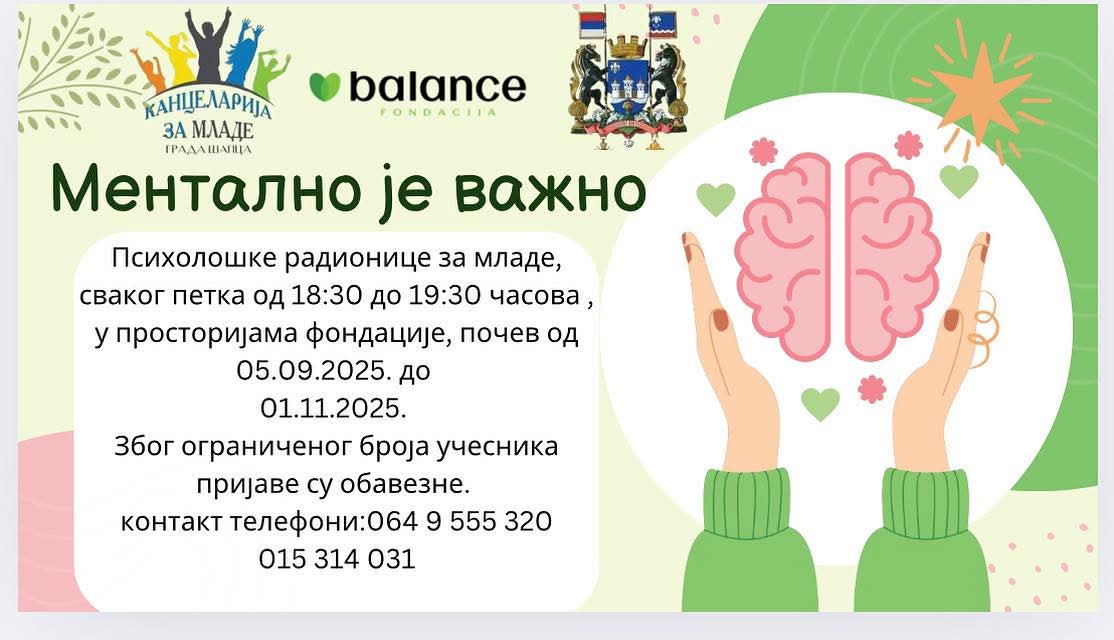 КАНЦЕЛАРИЈА ЗА МЛАДЕ ГРАДА ШАПЦА

balance FONDACIJA

Ментално је важно

Психолошке радионице за младе, сваког петка од 18:30 до 19:30 часова , у просторијама фондације, почев од 05.09.2025. до 01.11.2025.
Због ограниченог броја учесника пријаве су обавезне.
контакт телефони:064 9 555 320
015 314 031